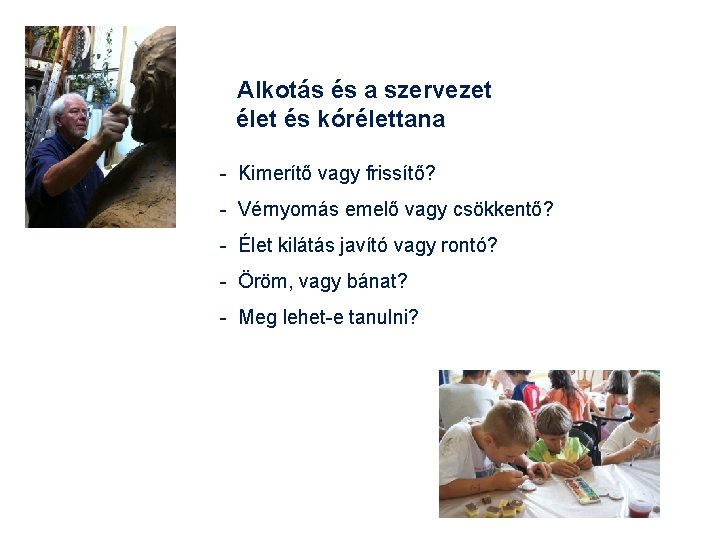 Alkotás és a szervezet élet és kórélettana

- Kimerítő vagy frissítő?
- Vérnyomás emelő vagy csökkentő?
- Élet kilátás javító vagy rontó?
- Öröm, vagy bánat?
- Meg lehet-e tanulni?